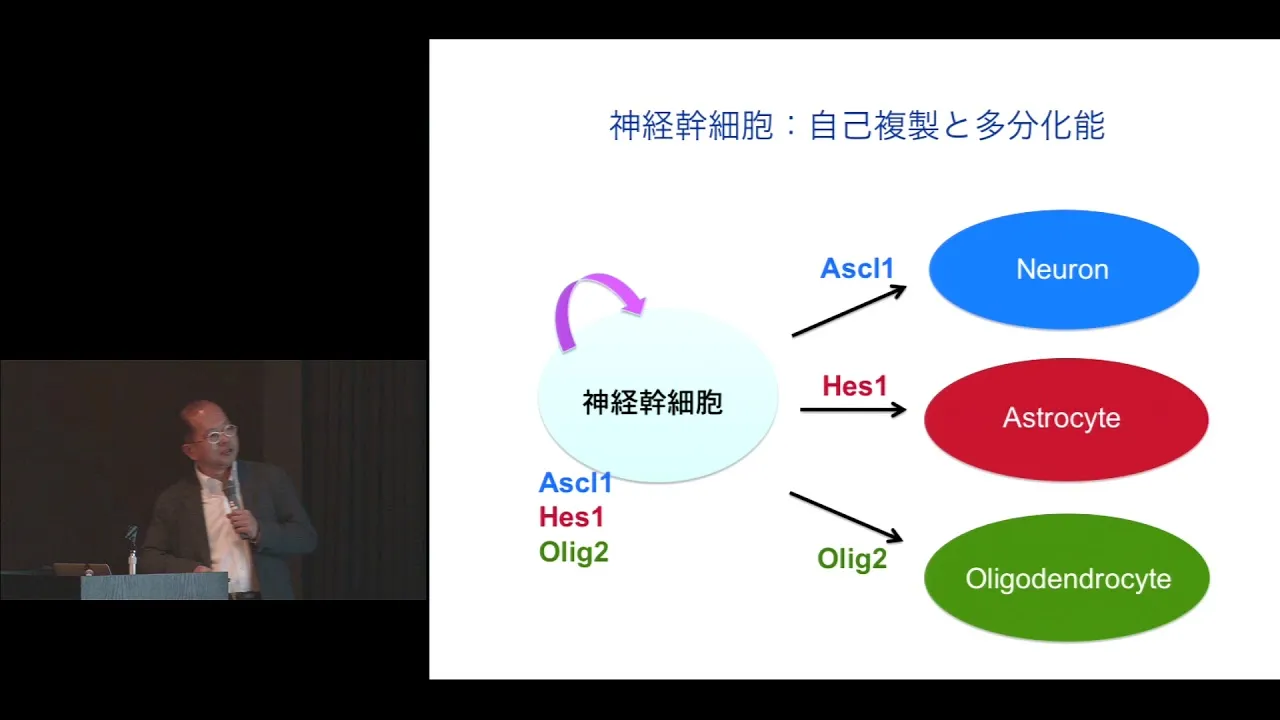 神経幹細胞：自己複製と多分化能

神経幹細胞

Ascl1
Hes1
Olig2

Ascl1
Neuron

Hes1
Astrocyte

Olig2
Oligodendrocyte